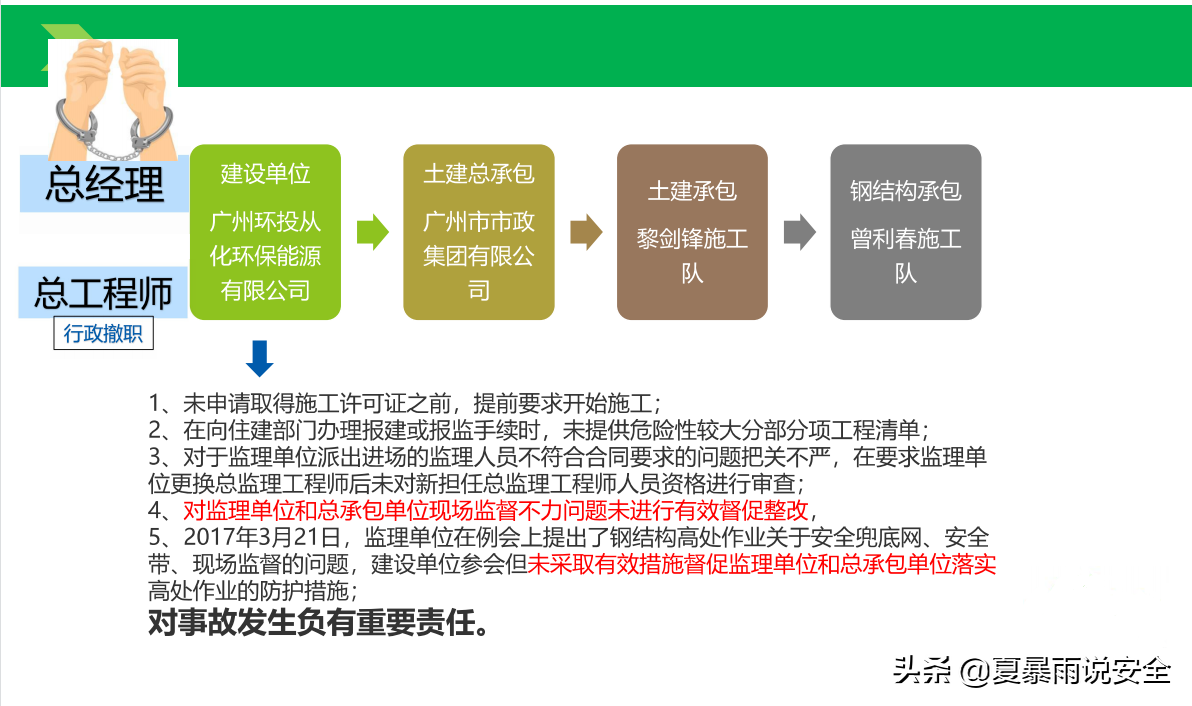 总经理

总工程师

行政撤职

建设单位
广州环投从化环保能源有限公司

土建总承包
广州市市政集团有限公司

土建承包
黎剑锋施工队

钢结构承包
曾利春施工队

1、未申请取得施工许可证之前，提前要求开始施工；
2、在向住建部门办理报建或报监手续时，未提供危险性较大分部分项工程清单；
3、对于监理单位派出进场的监理人员不符合合同要求的问题把关不严，在要求监理单位更换总监理工程师后未对新担任总监理工程师人员资格进行审查；
4、对监理单位和总承包单位现场监督不力问题未进行有效督促整改，
5、2017年3月21日，监理单位在例会上提出了钢结构高处作业关于安全兜底网、安全带、现场监督的问题，建设单位参会但未采取有效措施督促监理单位和总承包单位落实高处作业的防护措施；
对事故发生负有重要责任。

头条 @夏暴雨说安全